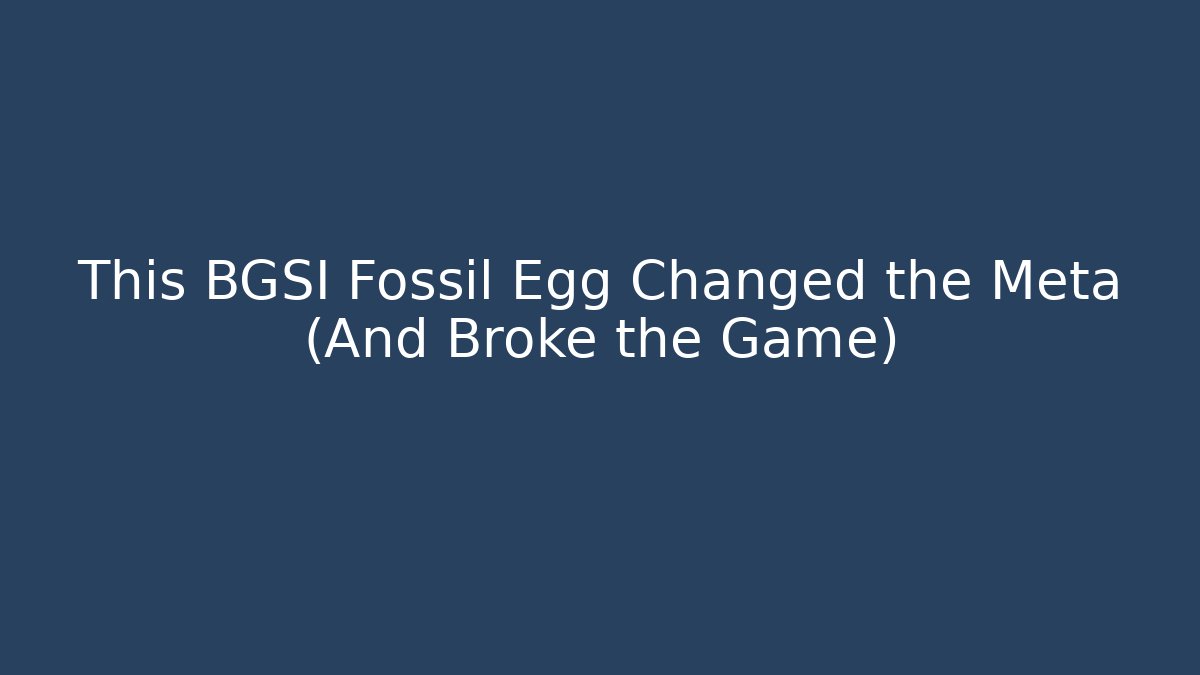 This BGSI Fossil Egg Changed the Meta (And Broke the Game)